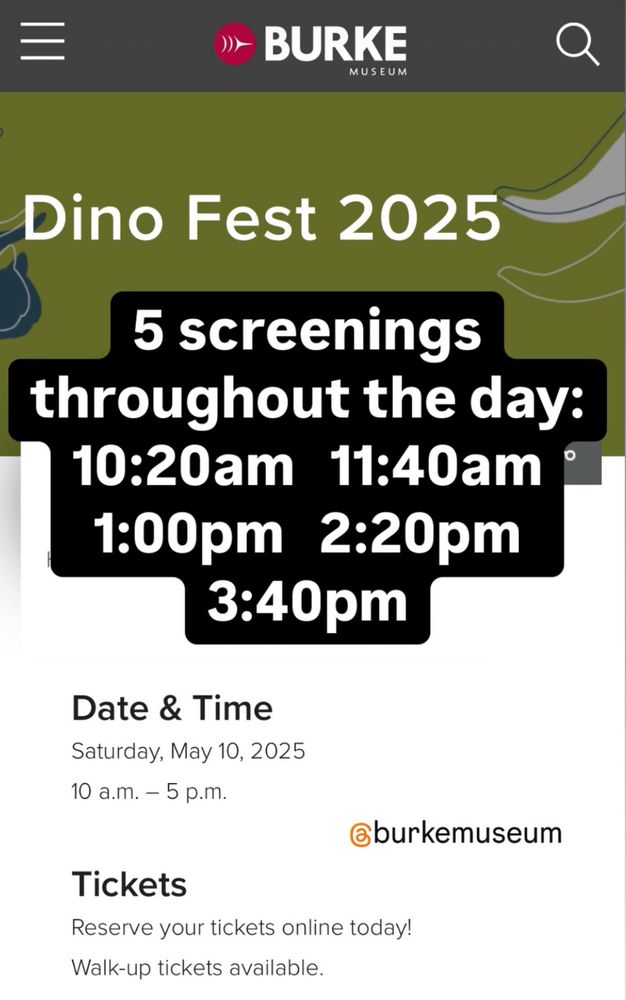 BURKE
MUSEUM

Dino Fest 2025

5 screenings throughout the day:
10:20am 11:40am
1:00pm 2:20pm
3:40pm

Date & Time
Saturday, May 10, 2025
10 a.m. – 5 p.m.

@burkemuseum

Tickets
Reserve your tickets online today!
Walk-up tickets available.